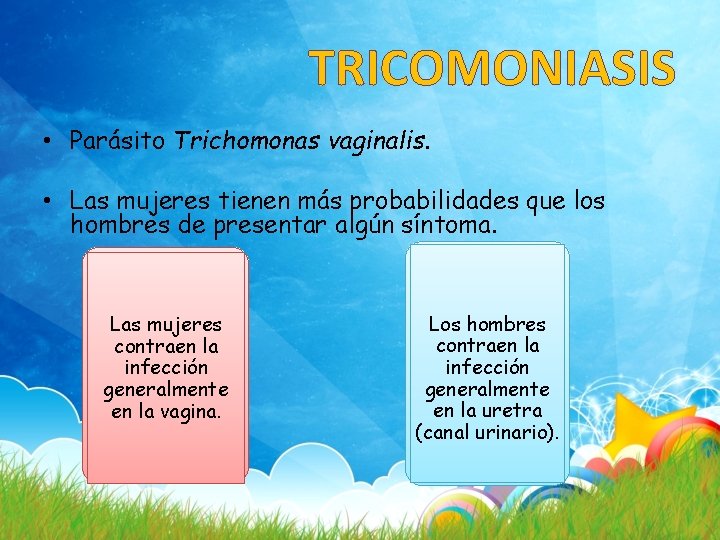 TRICOMONIASIS

• Parásito Trichomonas vaginalis.

• Las mujeres tienen más probabilidades que los hombres de presentar algún síntoma.

Las mujeres contraen la infección generalmente en la vagina.

Los hombres contraen la infección generalmente en la uretra (canal urinario).